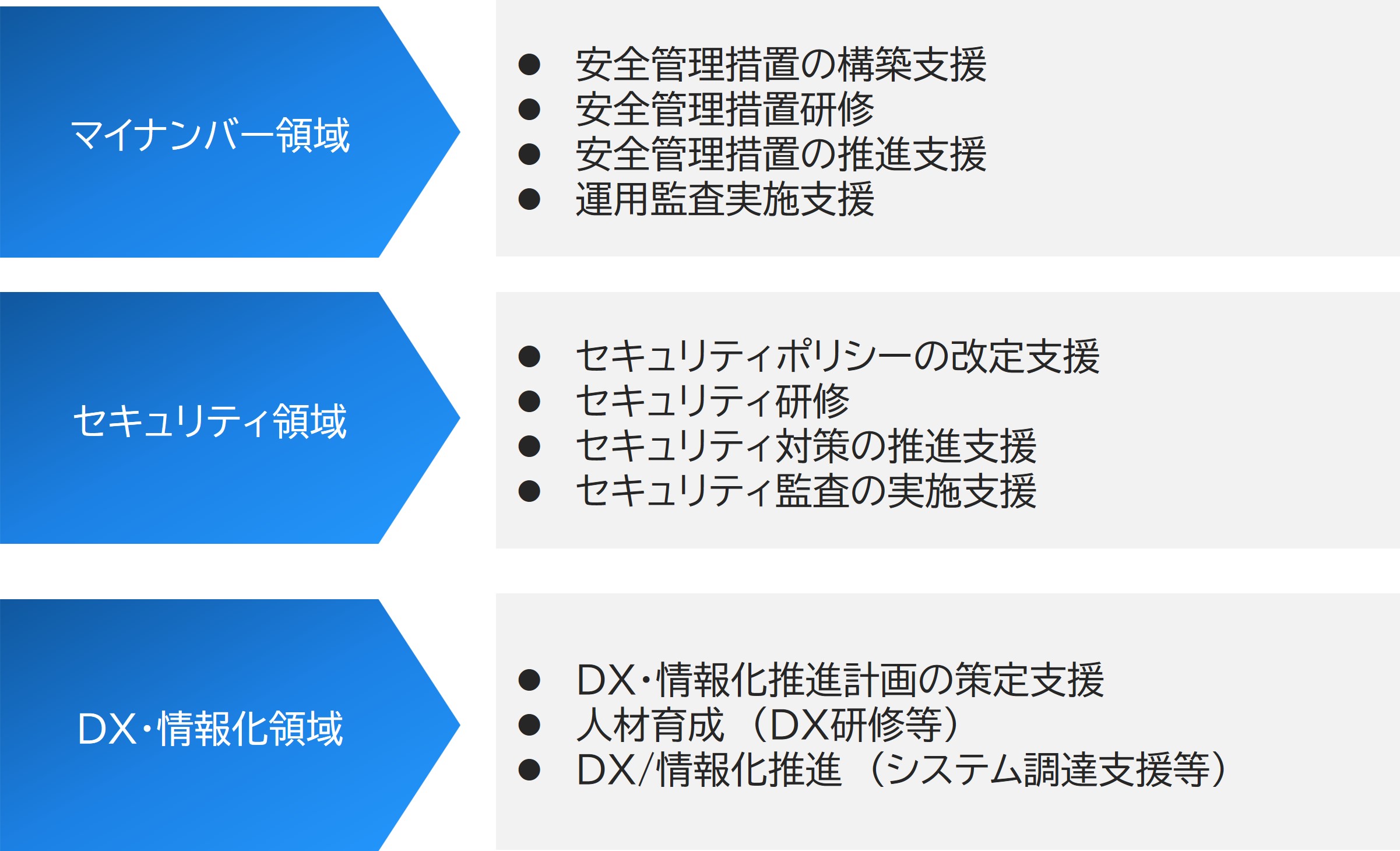 マイナンバー領域

● 安全管理措置の構築支援
● 安全管理措置研修
● 安全管理措置の推進支援
● 運用監査実施支援

セキュリティ領域

● セキュリティポリシーの改定支援
● セキュリティ研修
● セキュリティ対策の推進支援
● セキュリティ監査の実施支援

DX・情報化領域

● DX・情報化推進計画の策定支援
● 人材育成（DX研修等）
● DX/情報化推進（システム調達支援等）